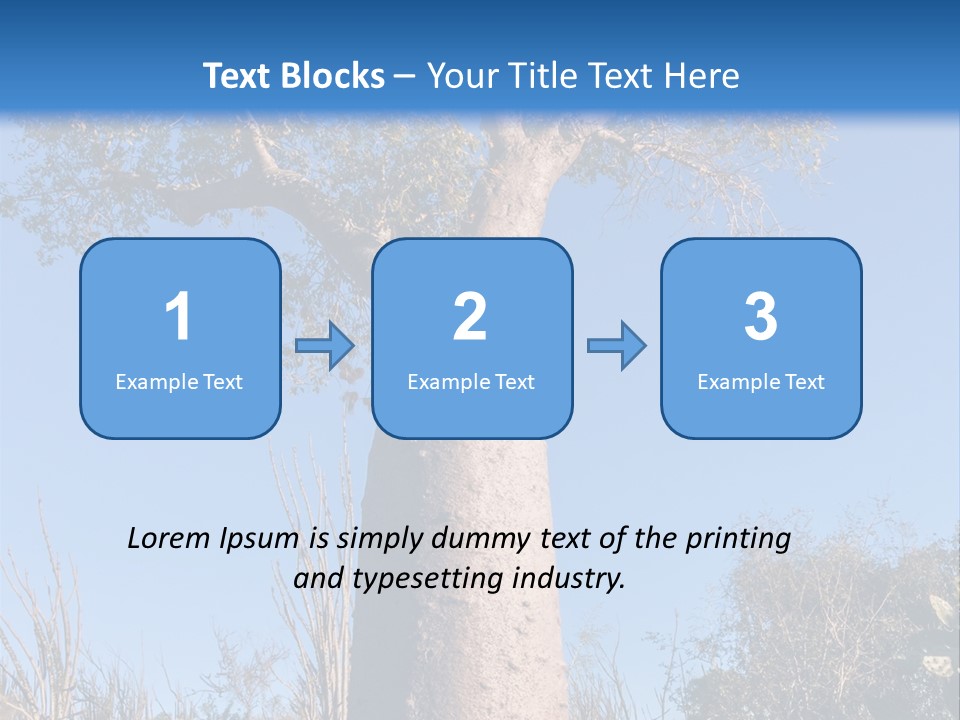 Text Blocks – Your Title Text Here

1
Example Text

2
Example Text

3
Example Text

Lorem Ipsum is simply dummy text of the printing and typesetting industry.